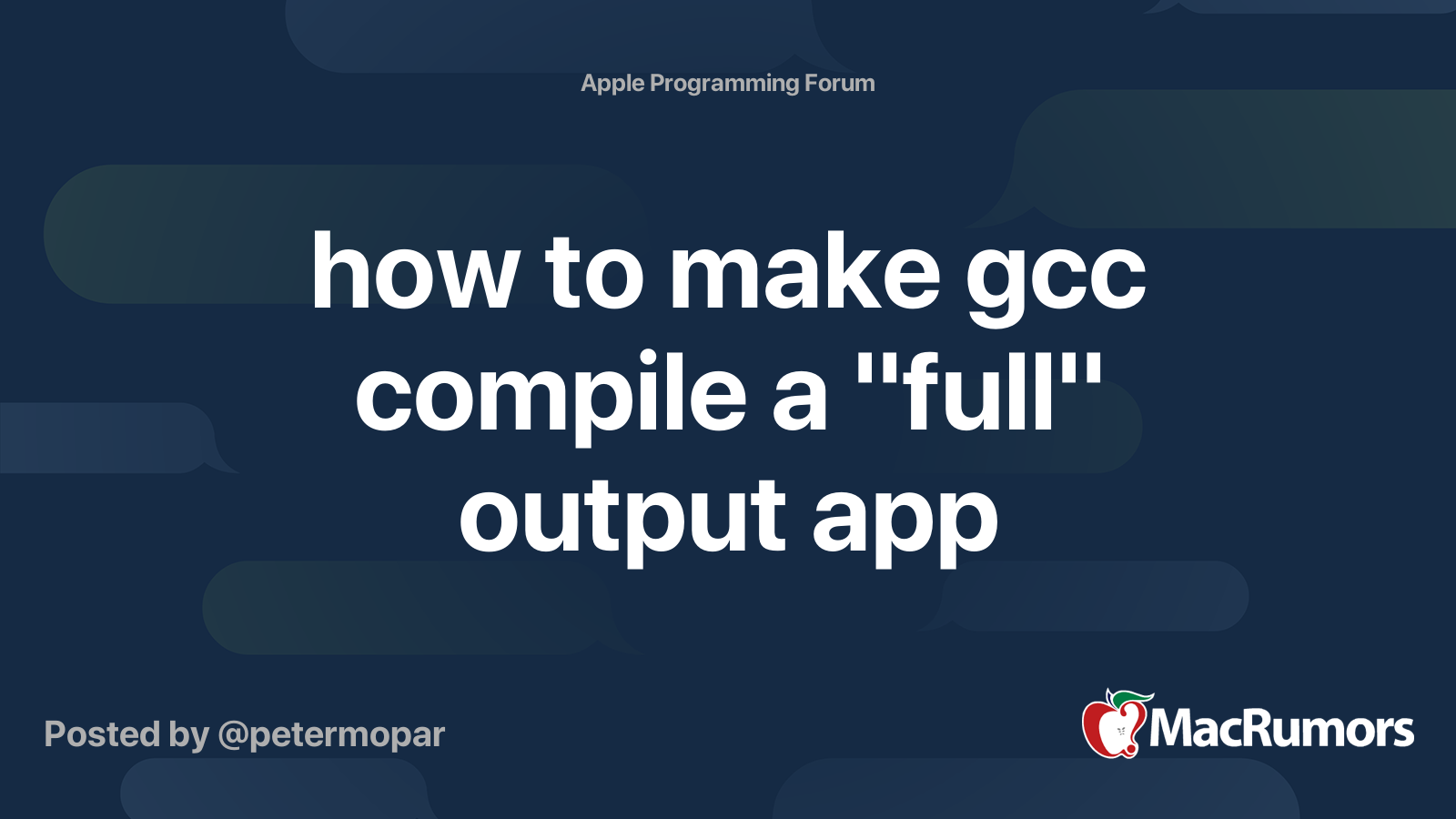 Apple Programming Forum

how to make gcc compile a "full" output app

Posted by @petermopar

MacRumors